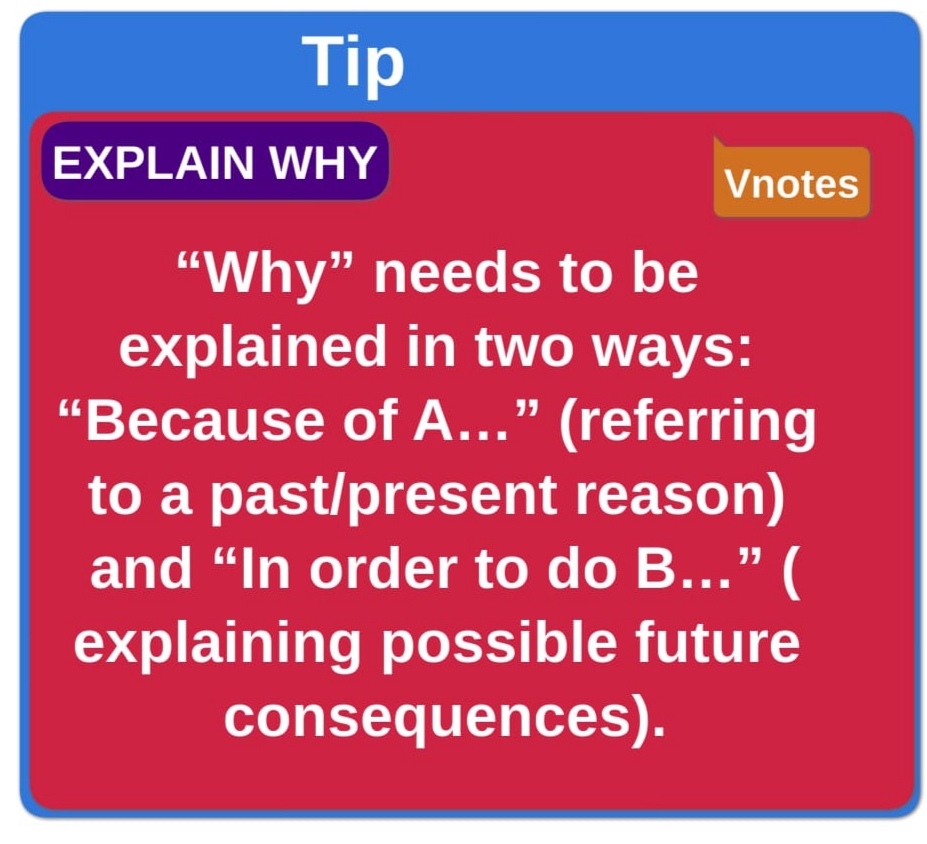 Tip

EXPLAIN WHY

Vnotes

“Why” needs to be explained in two ways: “Because of A…” (referring to a past/present reason) and “In order to do B…” ( explaining possible future consequences).